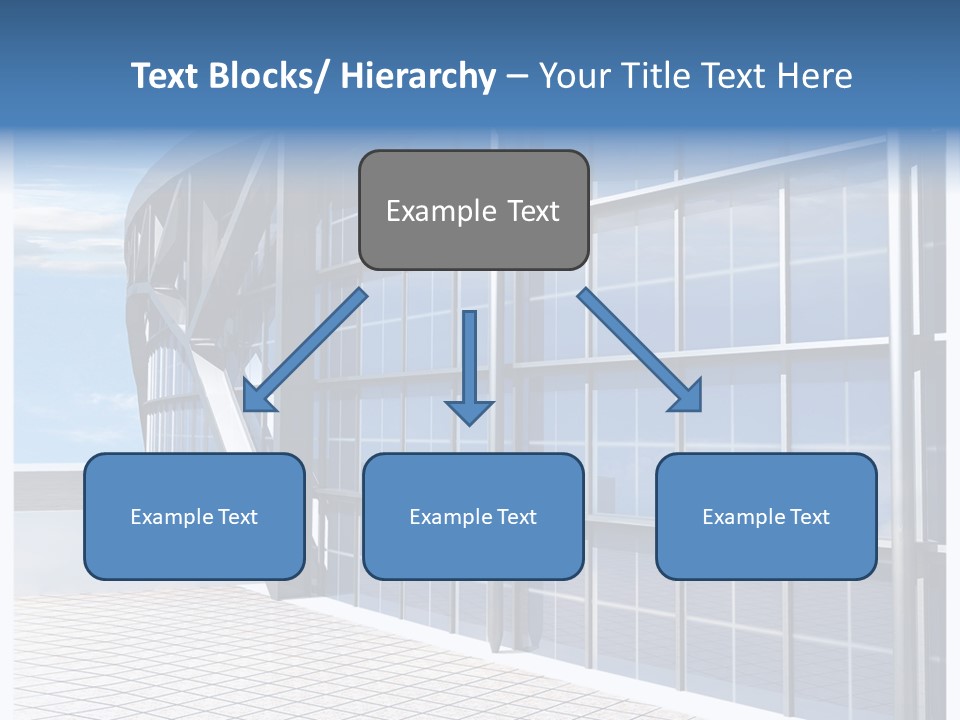 Text Blocks/ Hierarchy – Your Title Text Here

Example Text

Example Text

Example Text

Example Text